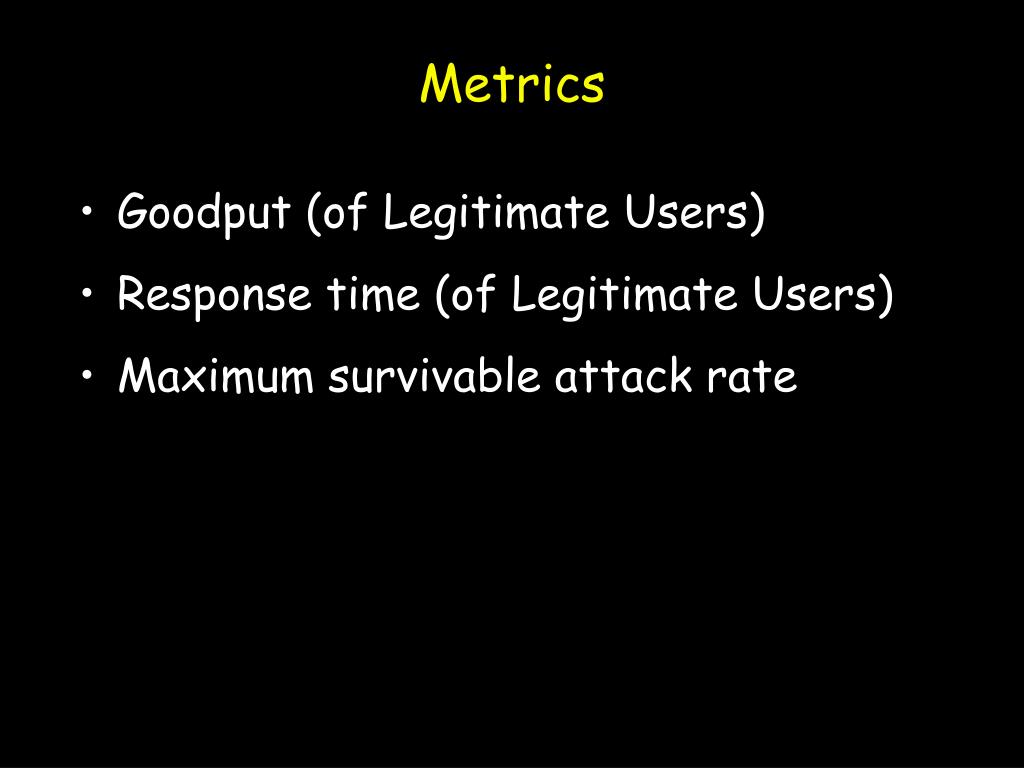 Metrics

• Goodput (of Legitimate Users)
• Response time (of Legitimate Users)
• Maximum survivable attack rate